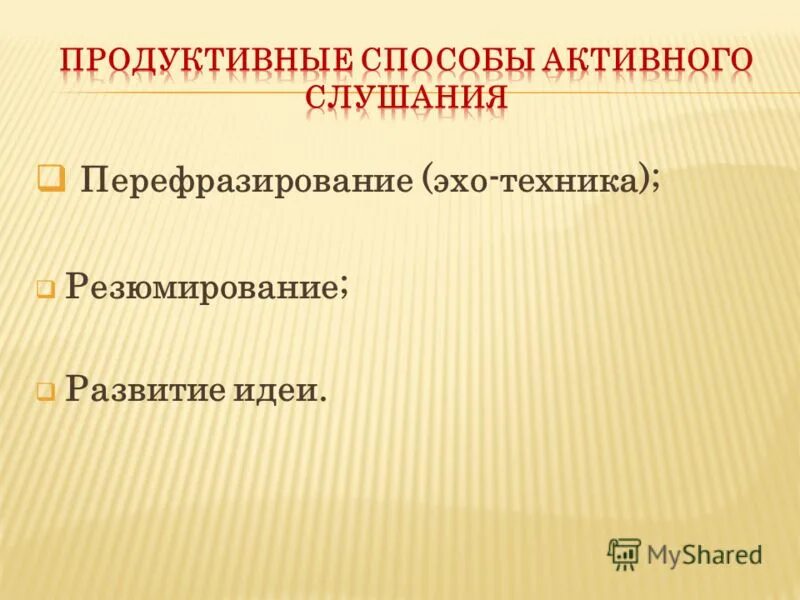 ПРОДУКТИВНЫЕ СПОСОБЫ АКТИВНОГО СЛУШАНИЯ

Перефразирование (эхо-техника);

Резюмирование;

Развитие идеи.

MyShared